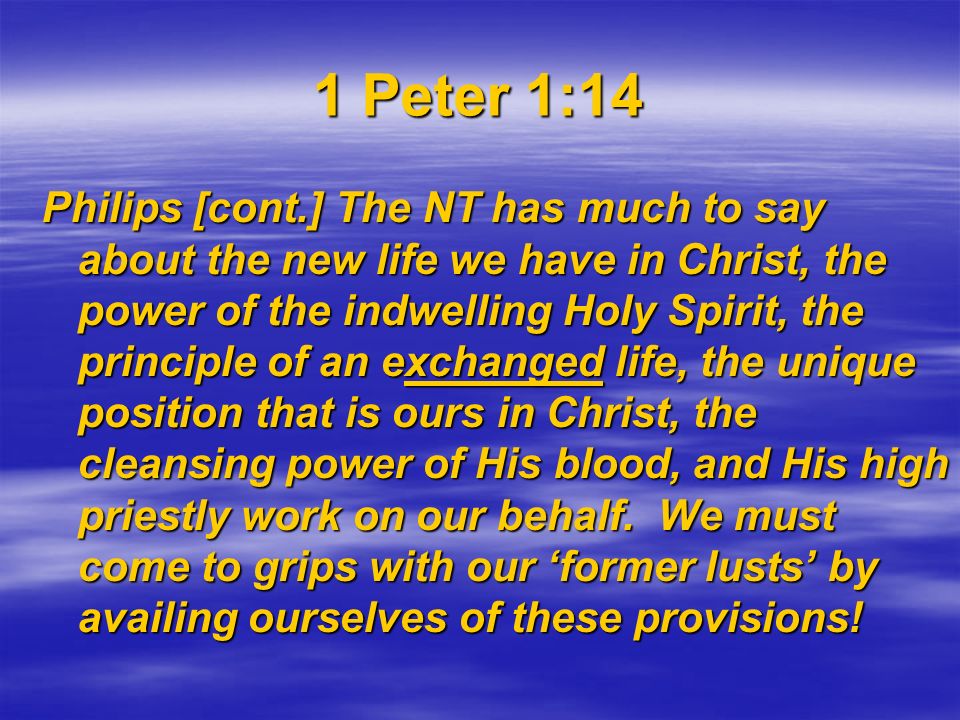 1 Peter 1:14

Philips [cont.] The NT has much to say about the new life we have in Christ, the power of the indwelling Holy Spirit, the principle of an exchanged life, the unique position that is ours in Christ, the cleansing power of His blood, and His high priestly work on our behalf. We must come to grips with our ‘former lusts’ by availing ourselves of these provisions!